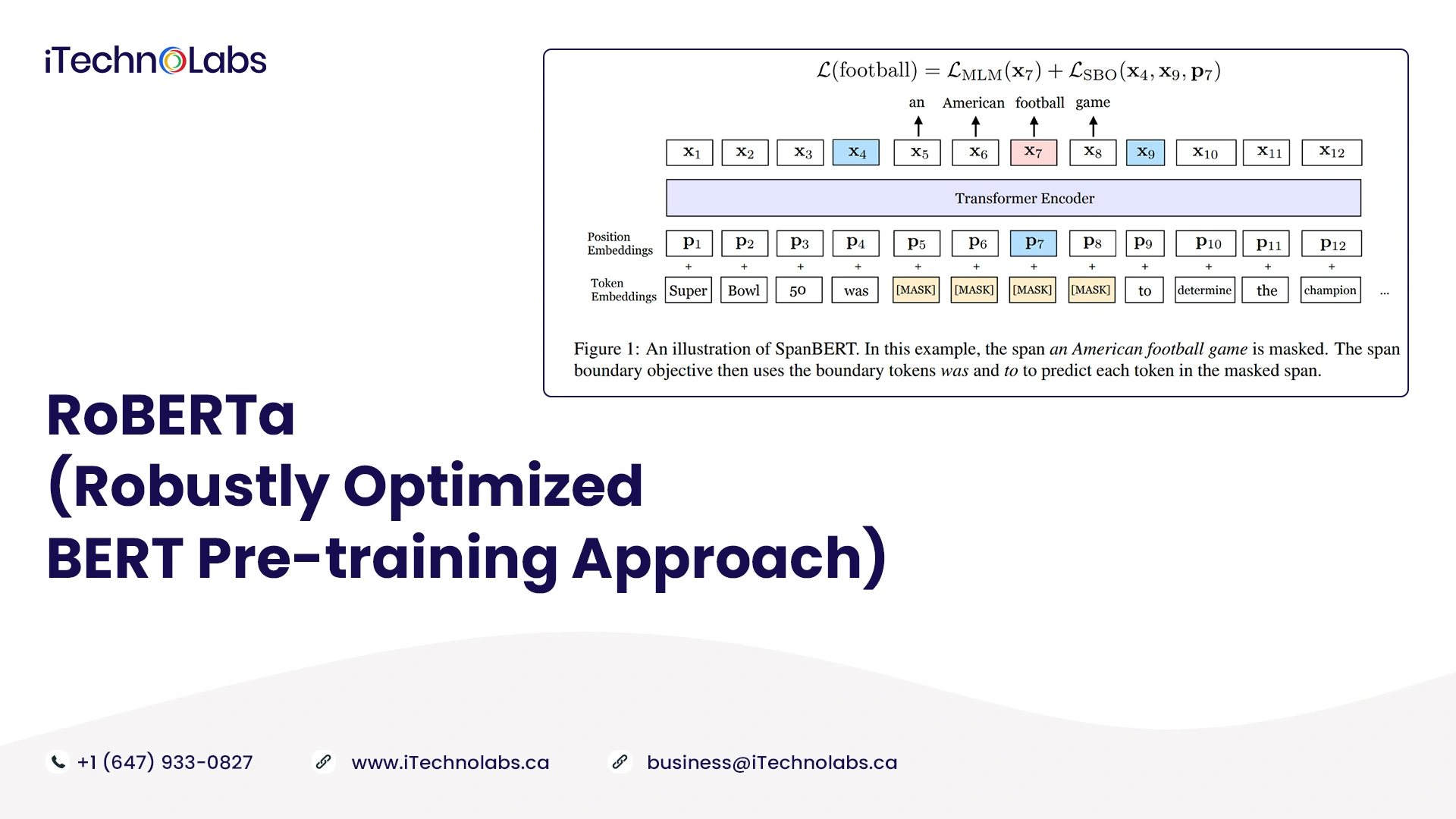 iTechnoLabs

$\mathcal{L}(\text{football}) = \mathcal{L}_{\text{MLM}}(\mathbf{x}_7) + \mathcal{L}_{\text{SBO}}(\mathbf{x}_4, \mathbf{x}_9, \mathbf{p}_7)$

an American football game

$\mathbf{x}_1$ $\mathbf{x}_2$ $\mathbf{x}_3$ $\mathbf{x}_4$ $\mathbf{x}_5$ $\mathbf{x}_6$ $\mathbf{x}_7$ $\mathbf{x}_8$ $\mathbf{x}_9$ $\mathbf{x}_{10}$ $\mathbf{x}_{11}$ $\mathbf{x}_{12}$

Transformer Encoder

Position Embeddings $\mathbf{p}_1$ $\mathbf{p}_2$ $\mathbf{p}_3$ $\mathbf{p}_4$ $\mathbf{p}_5$ $\mathbf{p}_6$ $\mathbf{p}_7$ $\mathbf{p}_8$ $\mathbf{p}_9$ $\mathbf{p}_{10}$ $\mathbf{p}_{11}$ $\mathbf{p}_{12}$

+ + + + + + + + + + + +

Token Embeddings Super Bowl 50 was [MASK] [MASK] [MASK] [MASK] to determine the champion ...

Figure 1: An illustration of SpanBERT. In this example, the span an American football game is masked. The span boundary objective then uses the boundary tokens was and to to predict each token in the masked span.

RoBERTa (Robustly Optimized BERT Pre-training Approach)

+1 (647) 933-0827

www.iTechnolabs.ca

business@iTechnolabs.ca